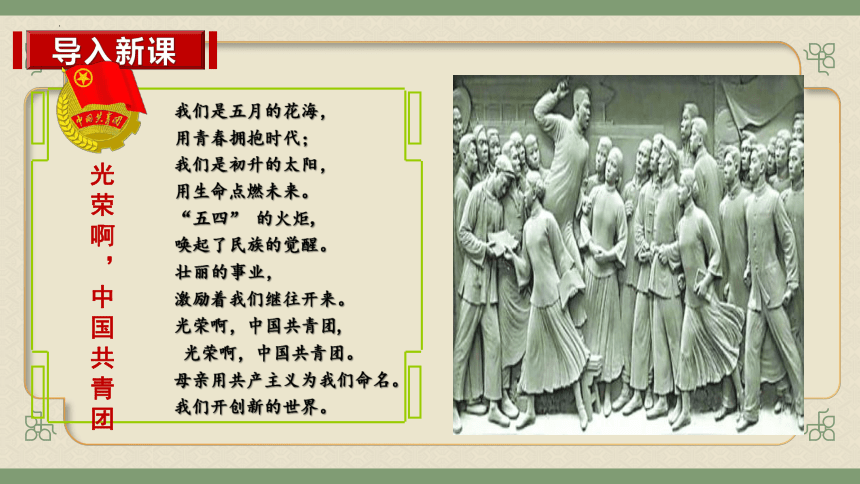 导入新课

中国共青团

光荣啊，中国共青团

我们是五月的花海，
用青春拥抱时代；
我们是初升的太阳，
用生命点燃未来。
“五四” 的火炬，
唤起了民族的觉醒。
壮丽的事业，
激励着我们继往开来。
光荣啊，中国共青团，
光荣啊，中国共青团。
母亲用共产主义为我们命名。
我们开创新的世界。